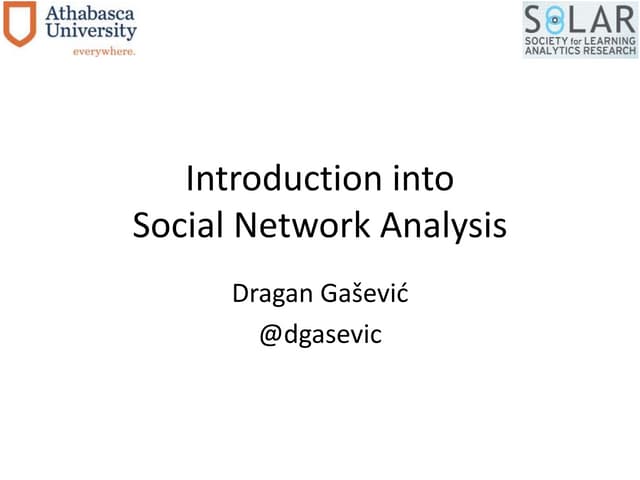 Athabasca University
everywhere.

SOLAR
SOCIETY for LEARNING ANALYTICS RESEARCH

Introduction into
Social Network Analysis

Dragan Gašević
@dgasevic